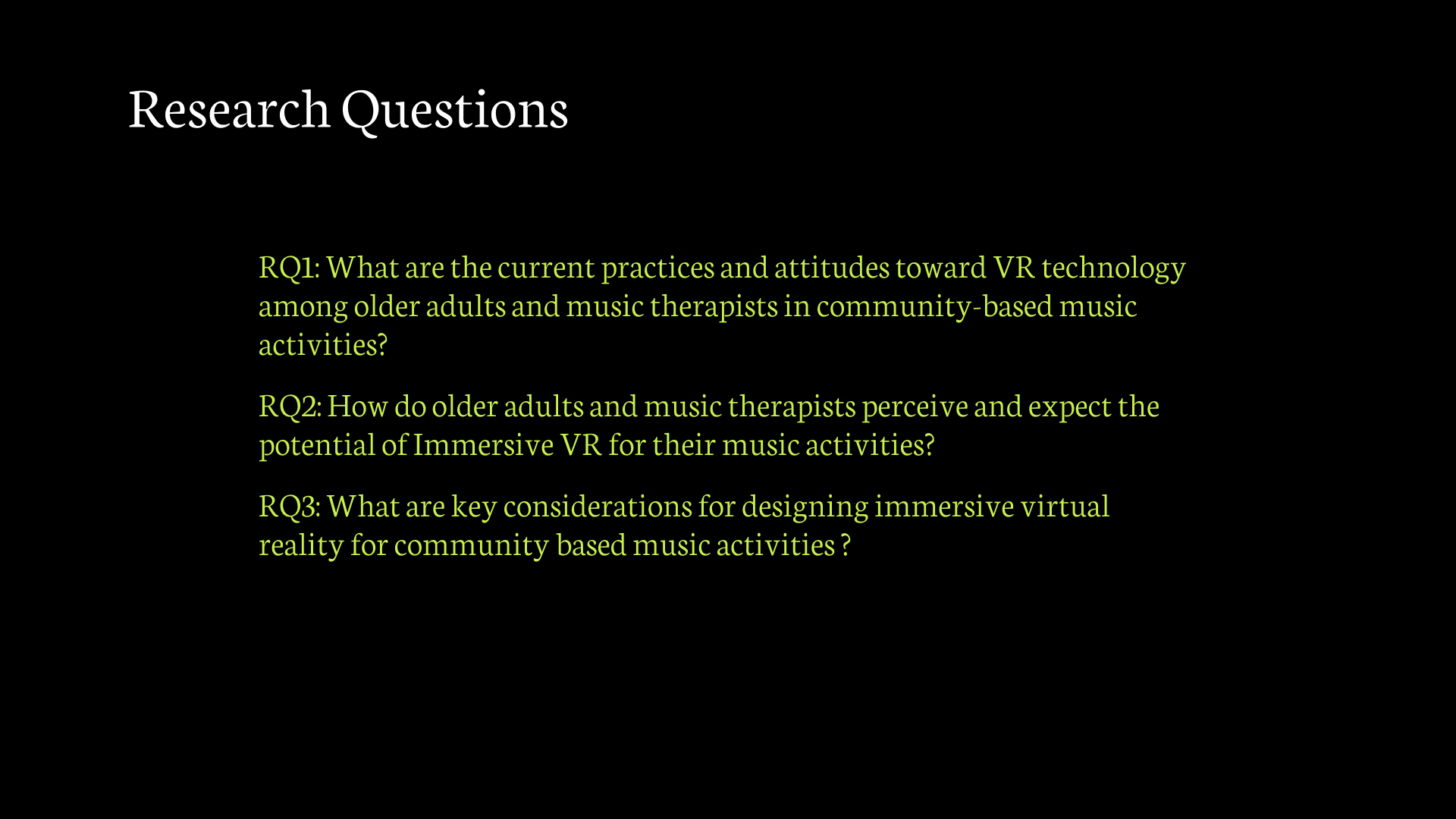 Research Questions

RQ1: What are the current practices and attitudes toward VR technology among older adults and music therapists in community-based music activities?

RQ2: How do older adults and music therapists perceive and expect the potential of Immersive VR for their music activities?

RQ3: What are key considerations for designing immersive virtual reality for community based music activities ?